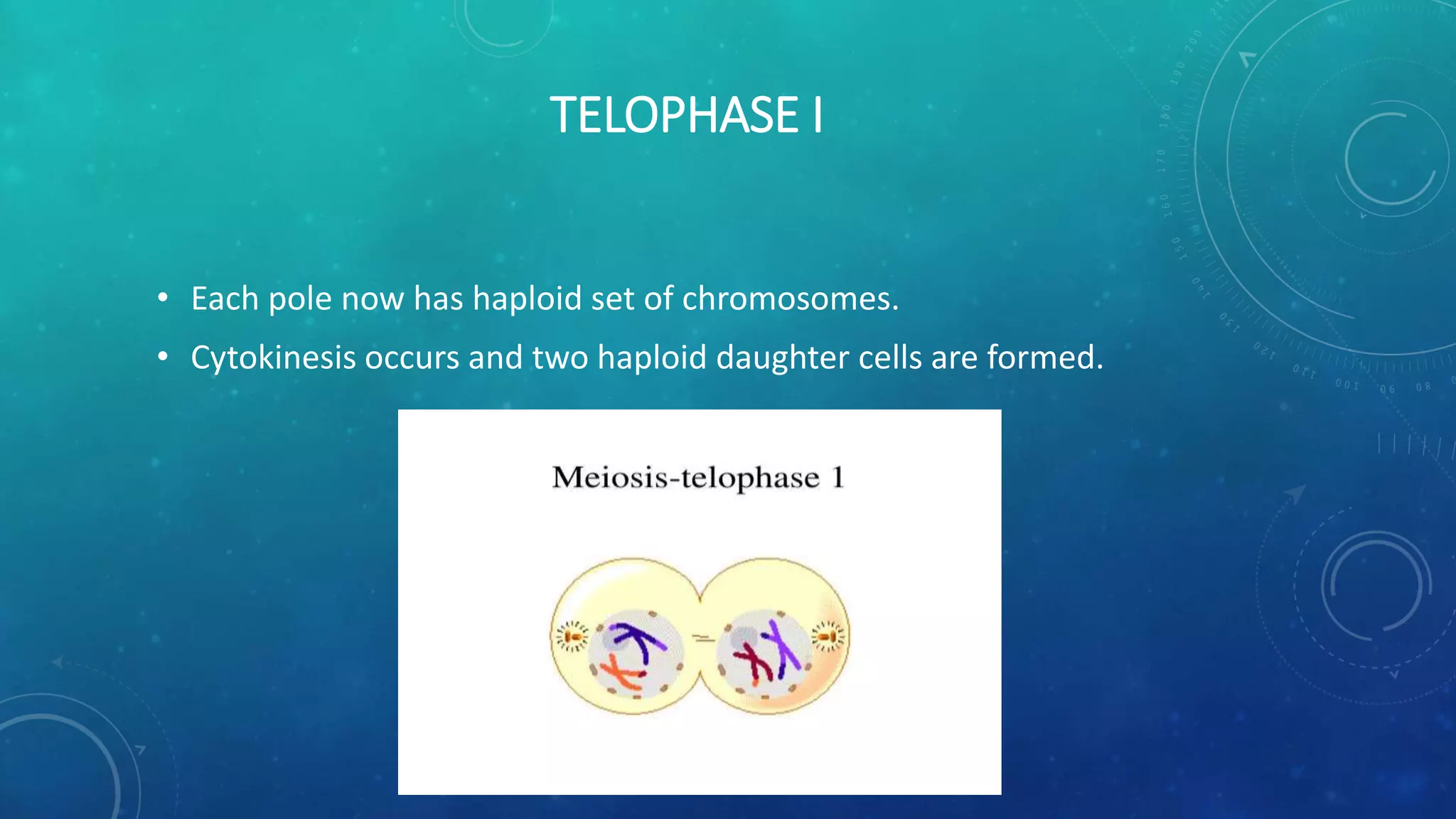 TELOPHASE I

• Each pole now has haploid set of chromosomes.
• Cytokinesis occurs and two haploid daughter cells are formed.

Meiosis-telophase 1